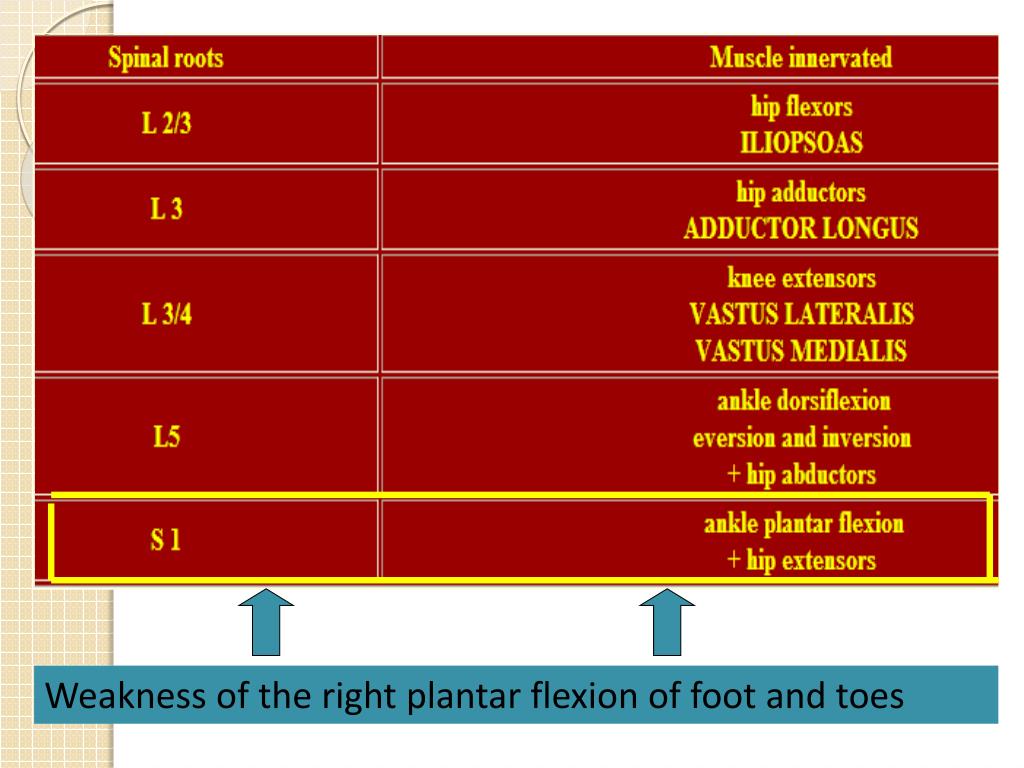 | Spinal roots | Muscle innervated |
|---|---|
| L 2/3 | hip flexors ILIOPSOAS |
| L 3 | hip adductors ADDUCTOR LONGUS |
| L 3/4 | knee extensors VASTUS LATERALIS VASTUS MEDIALIS |
| L5 | ankle dorsiflexion eversion and inversion + hip abductors |
| S 1 | ankle plantar flexion + hip extensors |

Weakness of the right plantar flexion of foot and toes